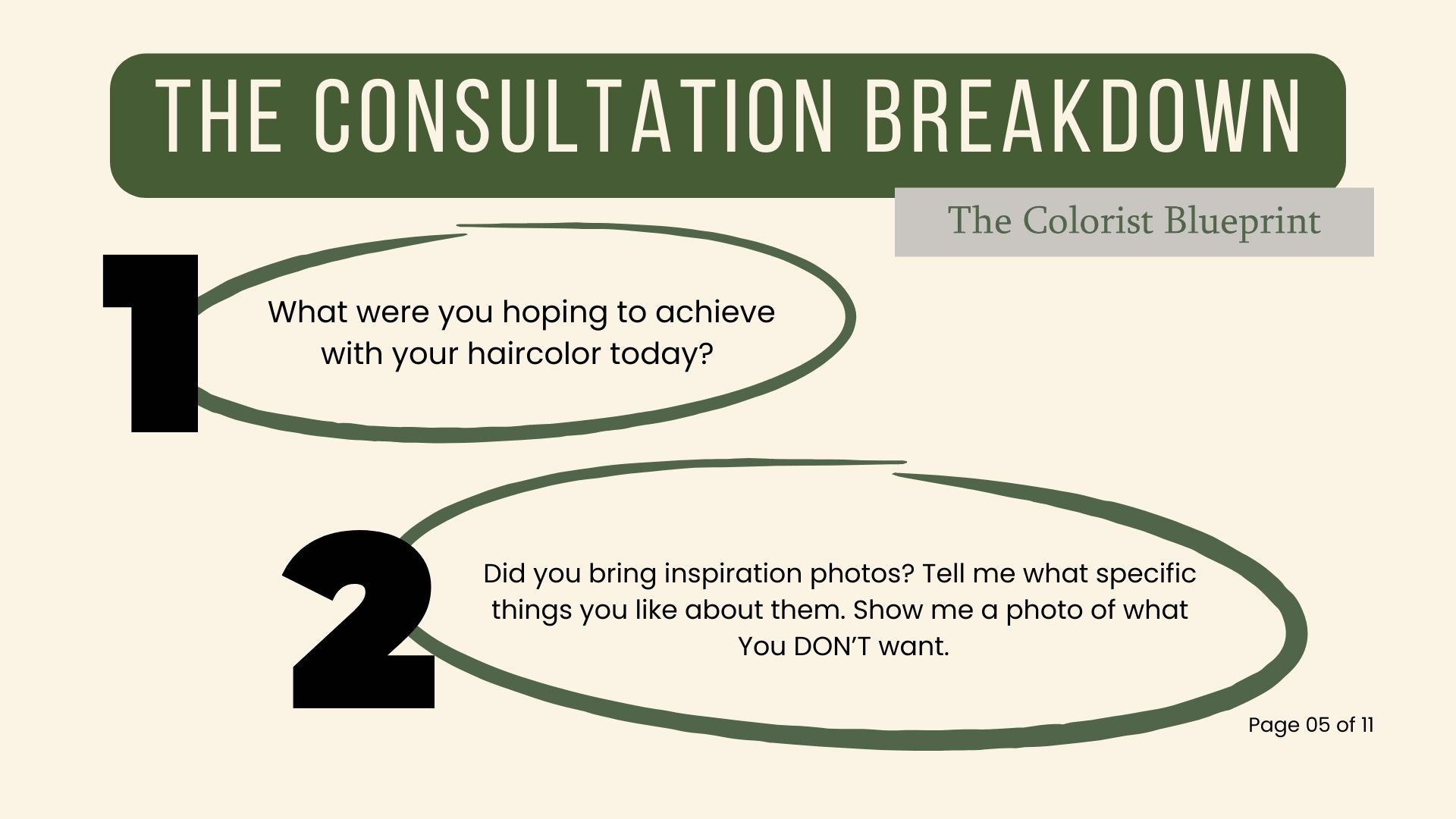 THE CONSULTATION BREAKDOWN

The Colorist Blueprint

1

What were you hoping to achieve with your haircolor today?

2

Did you bring inspiration photos? Tell me what specific things you like about them. Show me a photo of what You DON'T want.

Page 05 of 11